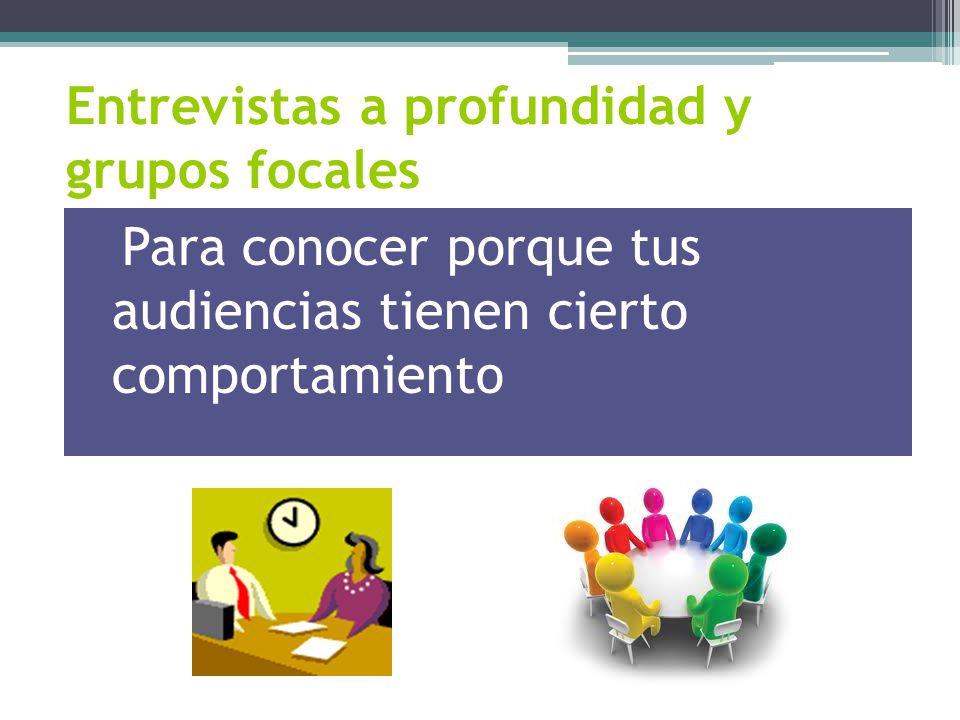 Entrevistas a profundidad y grupos focales

Para conocer porque tus audiencias tienen cierto comportamiento